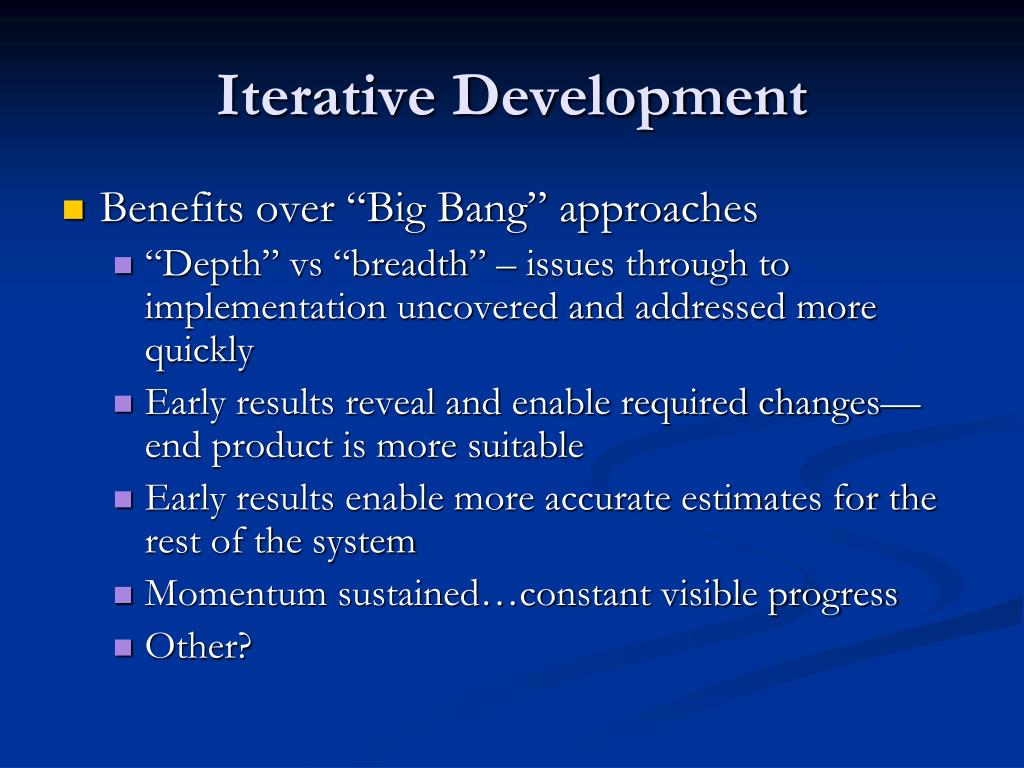 Iterative Development

Benefits over “Big Bang” approaches

“Depth” vs “breadth” – issues through to implementation uncovered and addressed more quickly

Early results reveal and enable required changes—end product is more suitable

Early results enable more accurate estimates for the rest of the system

Momentum sustained…constant visible progress

Other?